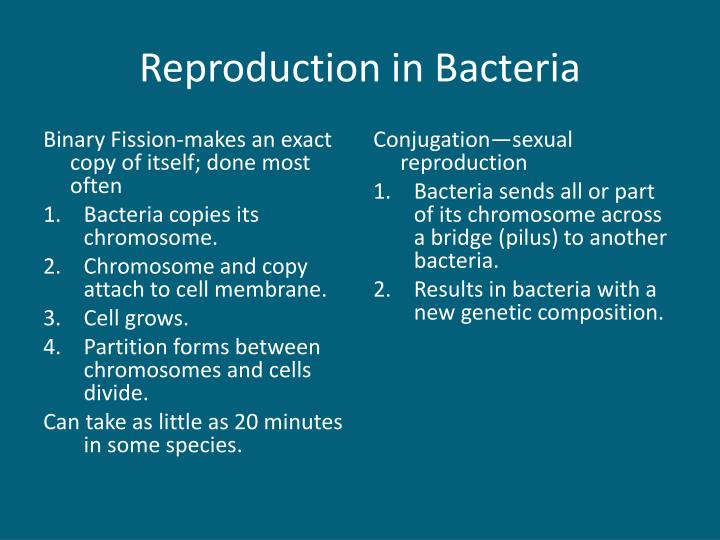 Reproduction in Bacteria

Binary Fission-makes an exact copy of itself; done most often

1. Bacteria copies its chromosome.
2. Chromosome and copy attach to cell membrane.
3. Cell grows.
4. Partition forms between chromosomes and cells divide.

Can take as little as 20 minutes in some species.

Conjugation—sexual reproduction

1. Bacteria sends all or part of its chromosome across a bridge (pilus) to another bacteria.
2. Results in bacteria with a new genetic composition.